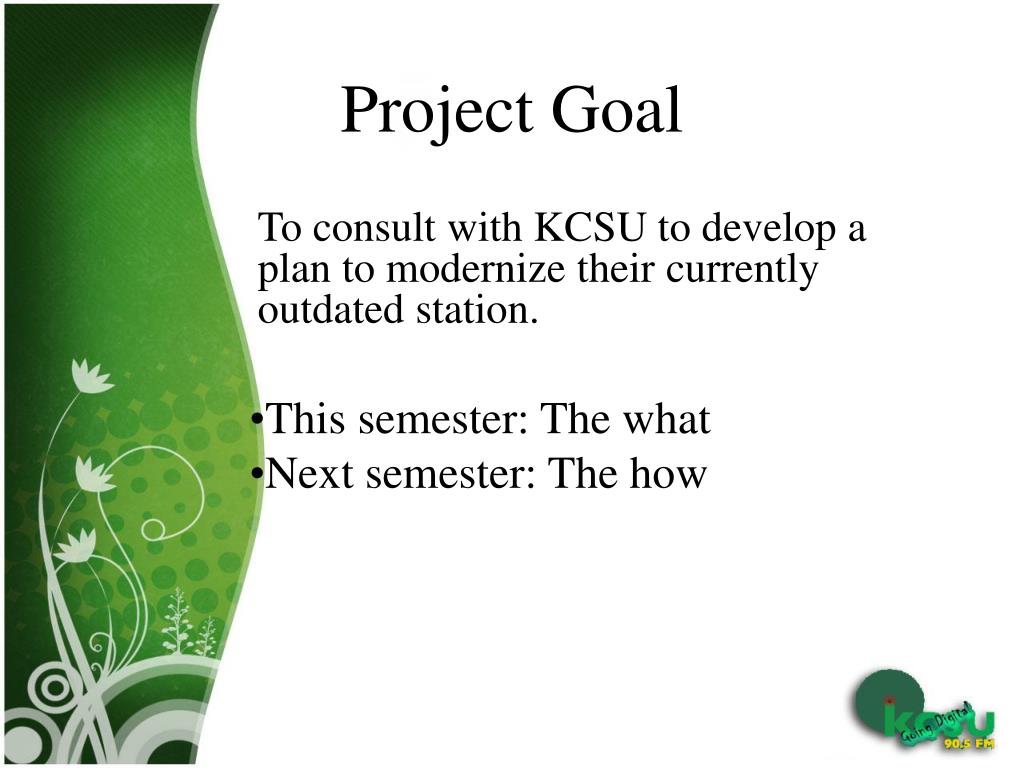 Project Goal

To consult with KCSU to develop a plan to modernize their currently outdated station.

•This semester: The what
•Next semester: The how

Going Digital
KCSU
90.5 FM